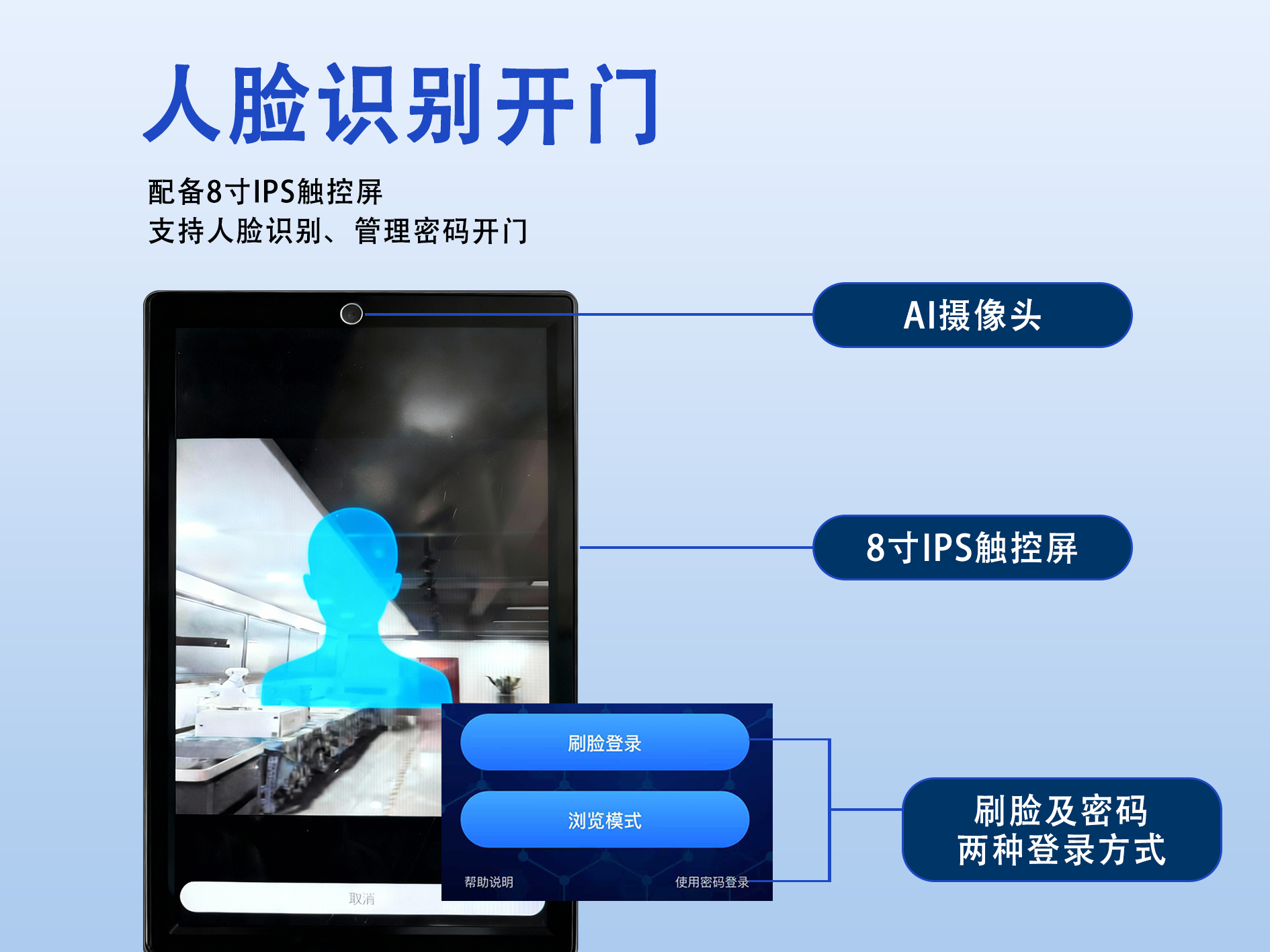 人脸识别开门

配备8寸IPS触控屏
支持人脸识别、管理密码开门

AI摄像头

8寸IPS触控屏

刷脸登录

浏览模式

帮助说明

使用密码登录

取消

刷脸及密码
两种登录方式